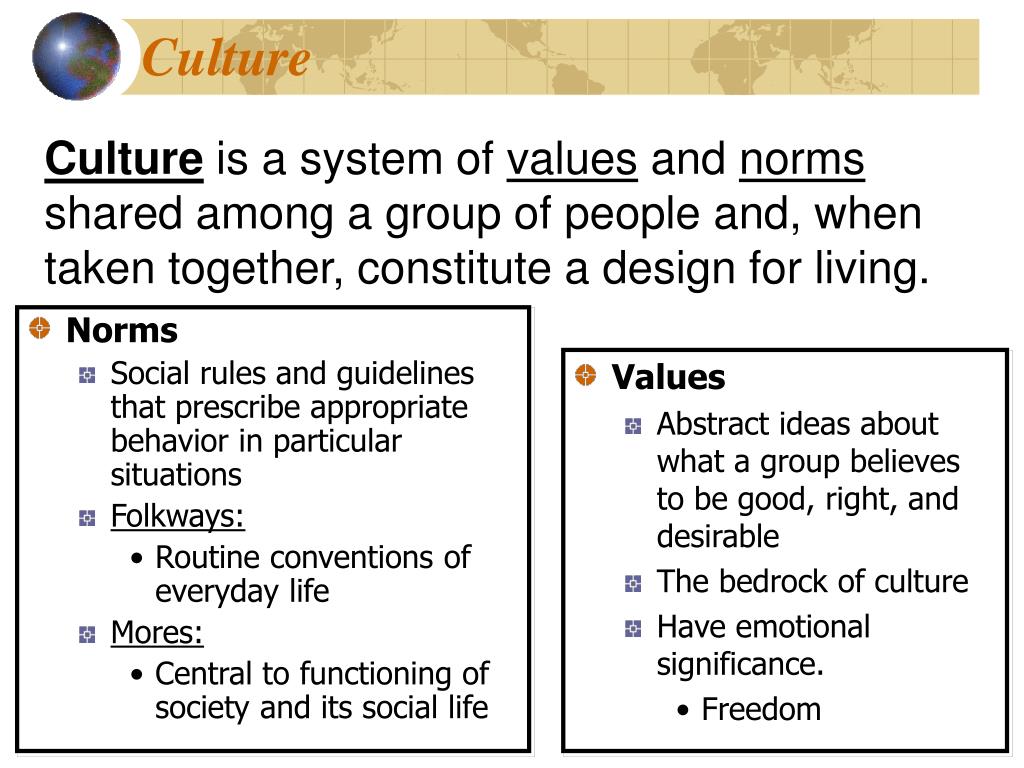 Culture

Culture is a system of values and norms shared among a group of people and, when taken together, constitute a design for living.

Norms
Social rules and guidelines that prescribe appropriate behavior in particular situations
Folkways:
• Routine conventions of everyday life
Mores:
• Central to functioning of society and its social life

Values
Abstract ideas about what a group believes to be good, right, and desirable
The bedrock of culture
Have emotional significance.
• Freedom